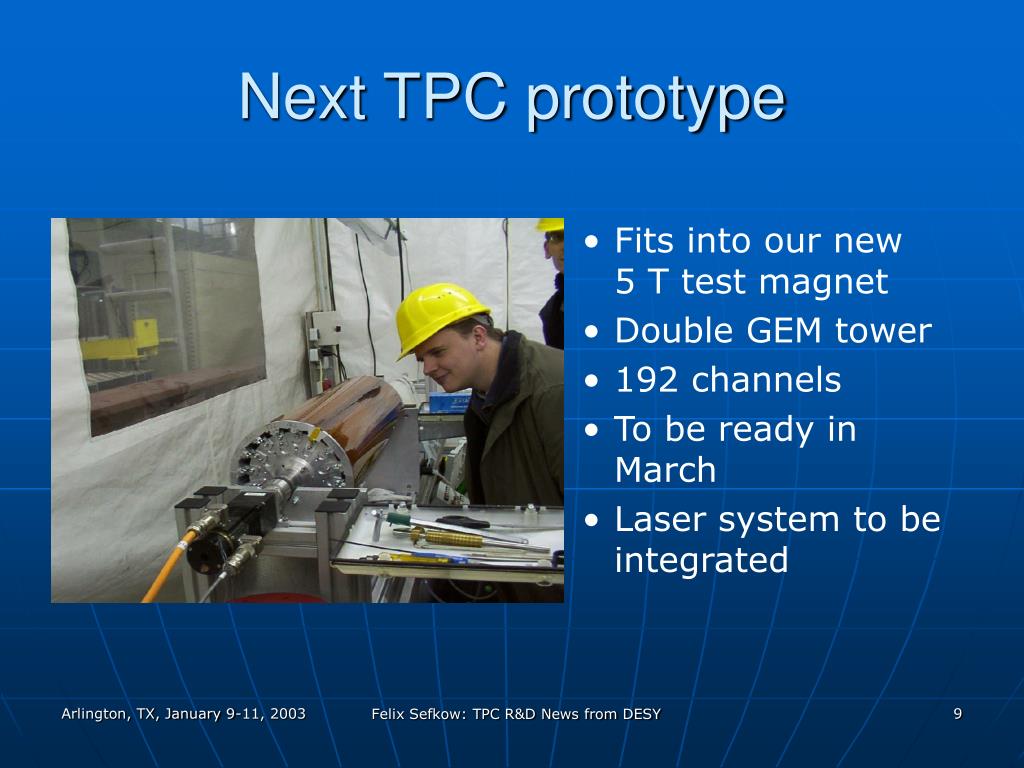 Next TPC prototype

• Fits into our new 5 T test magnet
• Double GEM tower
• 192 channels
• To be ready in March
• Laser system to be integrated

Arlington, TX, January 9-11, 2003

Felix Sefkow: TPC R&D News from DESY

9